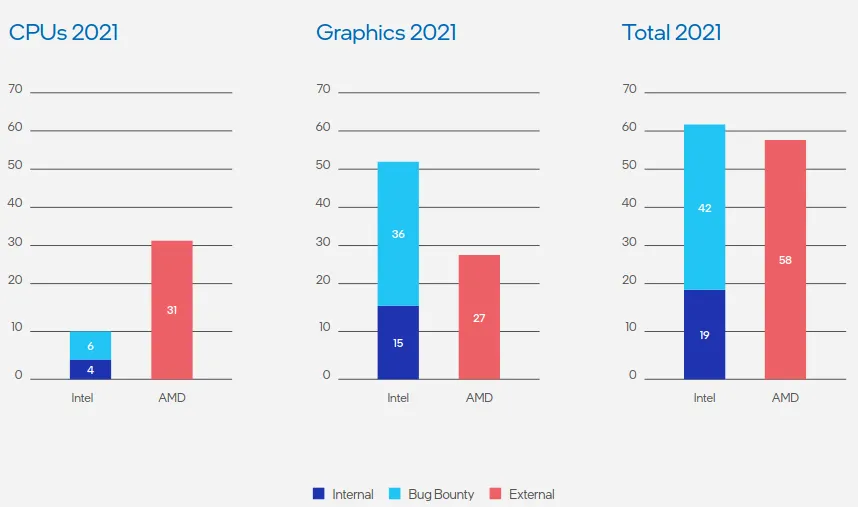 CPUs 2021

70
60
50
40
30
20
10
0

6
4
31

Intel AMD

Graphics 2021

70
60
50
40
30
20
10
0

36
15
27

Intel AMD

Total 2021

70
60
50
40
30
20
10
0

42
19
58

Intel AMD

Internal Bug Bounty External